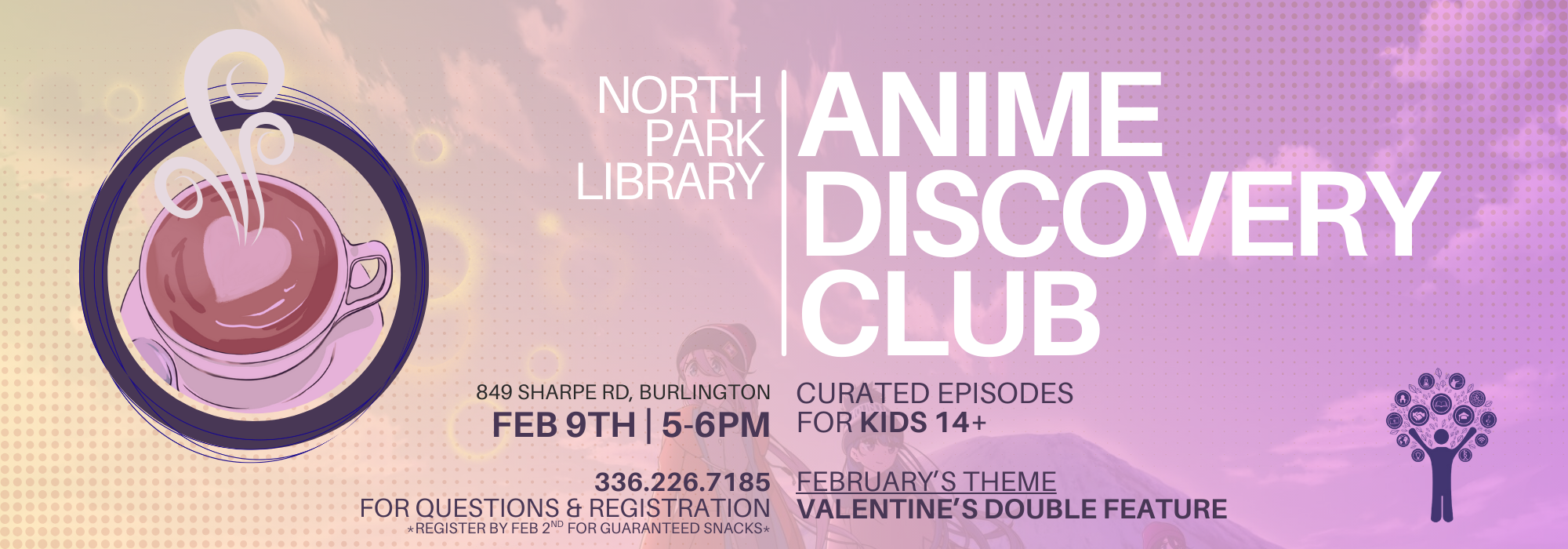 NORTH PARK LIBRARY

ANIME DISCOVERY CLUB

849 SHARPE RD, BURLINGTON
FEB 9TH | 5-6PM

CURATED EPISODES
FOR KIDS 14+

336.226.7185
FOR QUESTIONS & REGISTRATION
*REGISTER BY FEB 2$^{ND}$ FOR GUARANTEED SNACKS*

FEBRUARY'S THEME
VALENTINE'S DOUBLE FEATURE